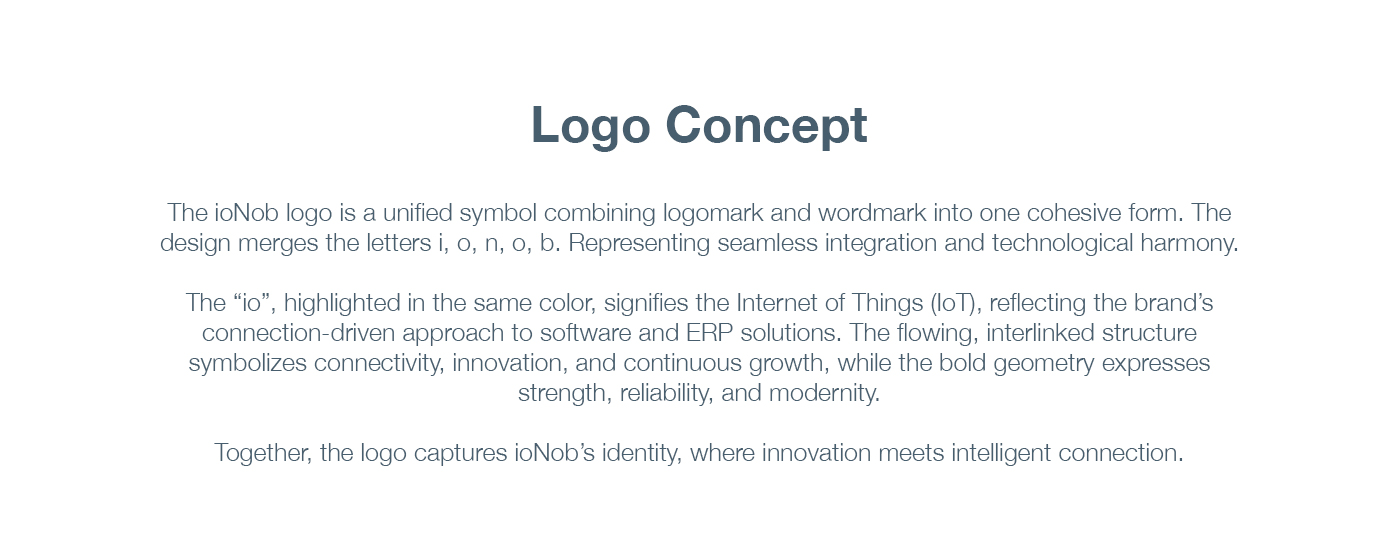 Logo Concept

The ioNob logo is a unified symbol combining logomark and wordmark into one cohesive form. The design merges the letters i, o, n, o, b. Representing seamless integration and technological harmony.

The “io”, highlighted in the same color, signifies the Internet of Things (IoT), reflecting the brand’s connection-driven approach to software and ERP solutions. The flowing, interlinked structure symbolizes connectivity, innovation, and continuous growth, while the bold geometry expresses strength, reliability, and modernity.

Together, the logo captures ioNob’s identity, where innovation meets intelligent connection.